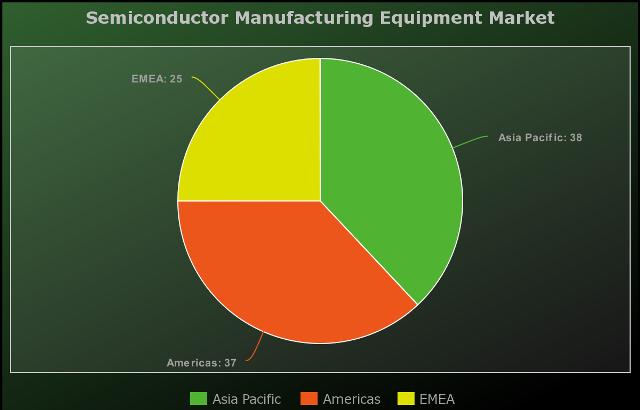 Semiconductor Manufacturing Equipment Market

EMEA: 25

Asia Pacific: 38

Americas: 37

Asia Pacific
Americas
EMEA